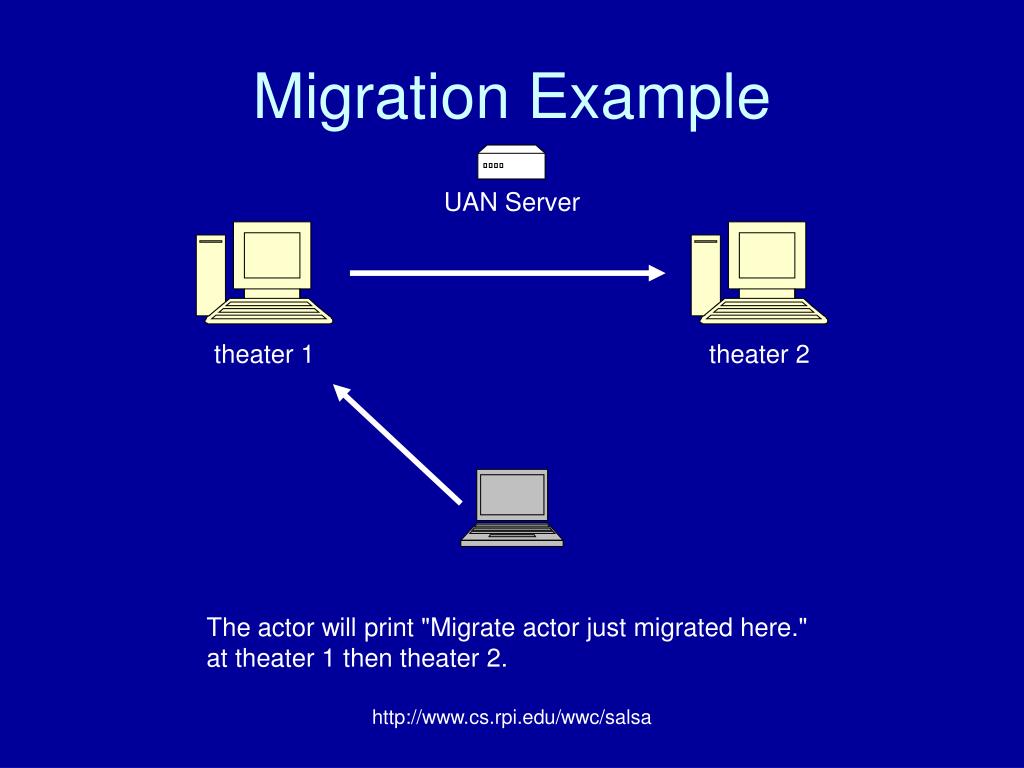 Migration Example

UAN Server

theater 1

theater 2

The actor will print "Migrate actor just migrated here." at theater 1 then theater 2.

http://www.cs.rpi.edu/wwc/salsa